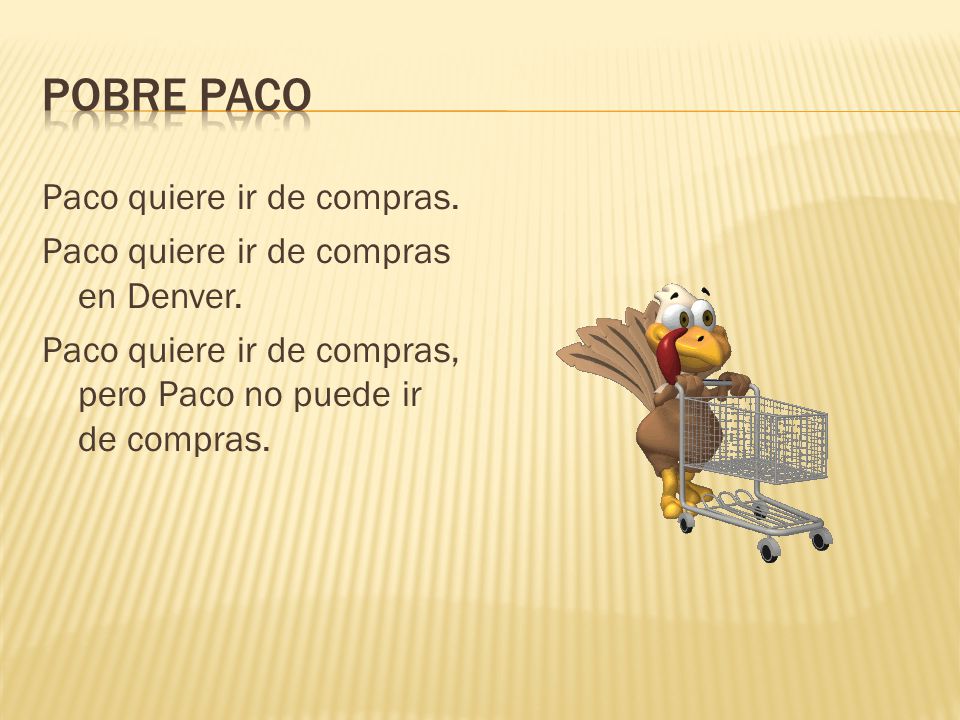 POBRE PACO

Paco quiere ir de compras.

Paco quiere ir de compras en Denver.

Paco quiere ir de compras, pero Paco no puede ir de compras.